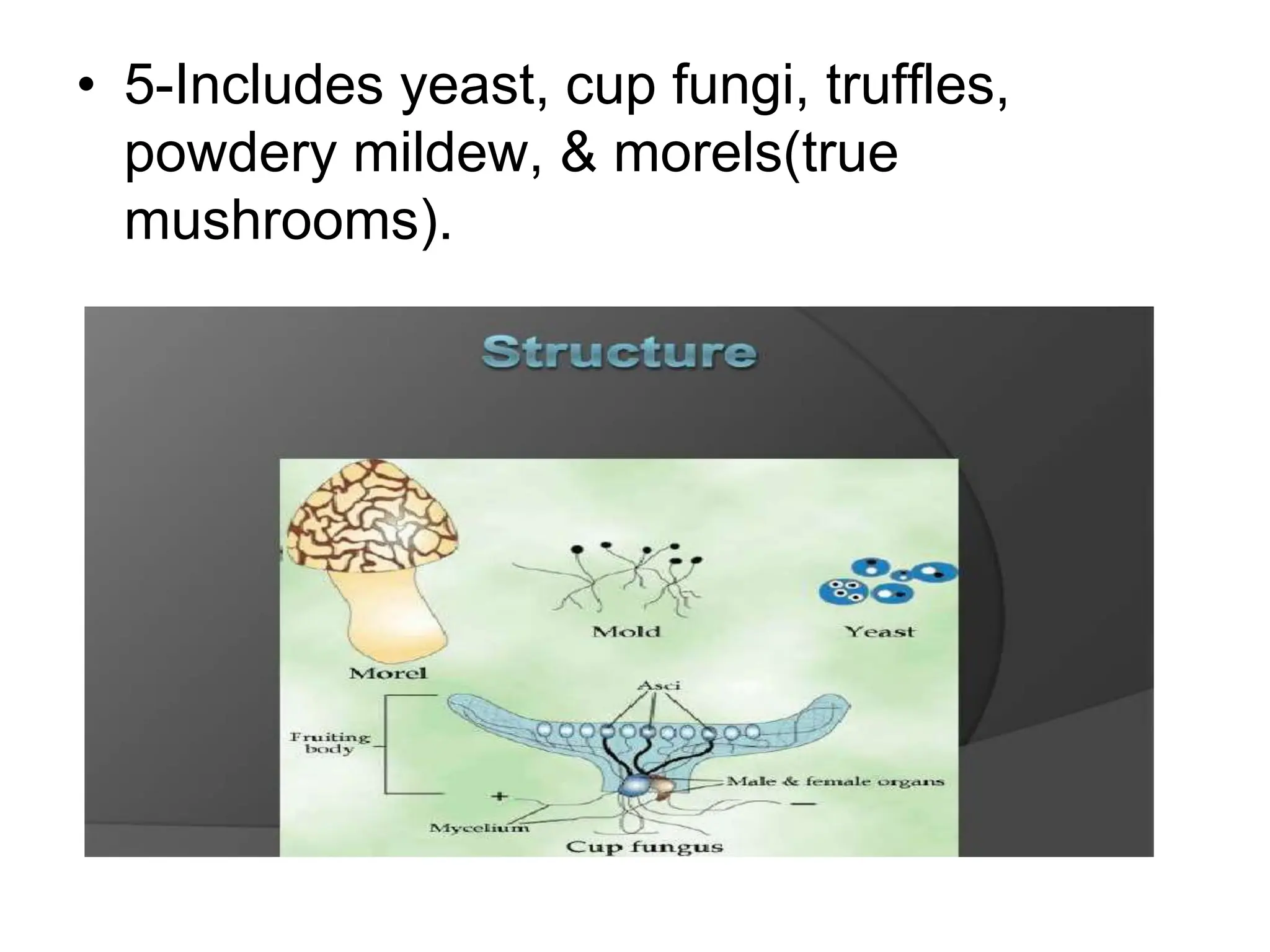 • 5-Includes yeast, cup fungi, truffles, powdery mildew, & morels(true mushrooms).

Structure

Mold

Yeast

Morel

Asci

Fruiting body

Male & female organs

+

−

Mycelium

Cup fungus